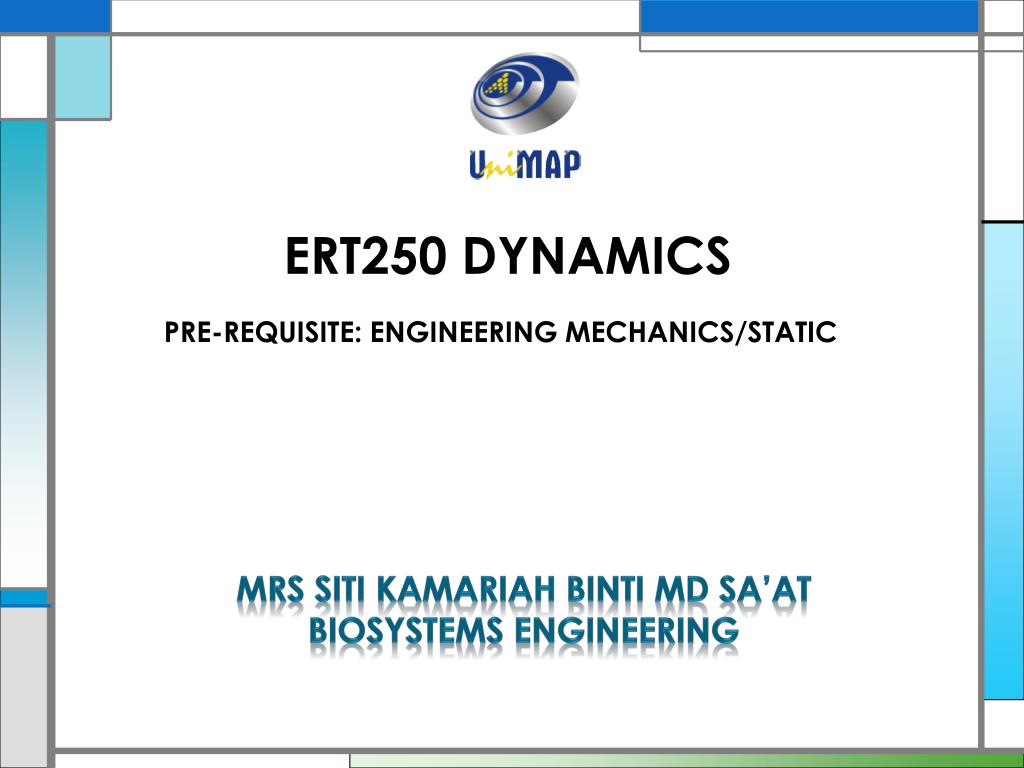 UniMAP

ERT250 DYNAMICS

PRE-REQUISITE: ENGINEERING MECHANICS/STATIC

MRS SITI KAMARIAH BINTI MD SA'AT
BIOSYSTEMS ENGINEERING